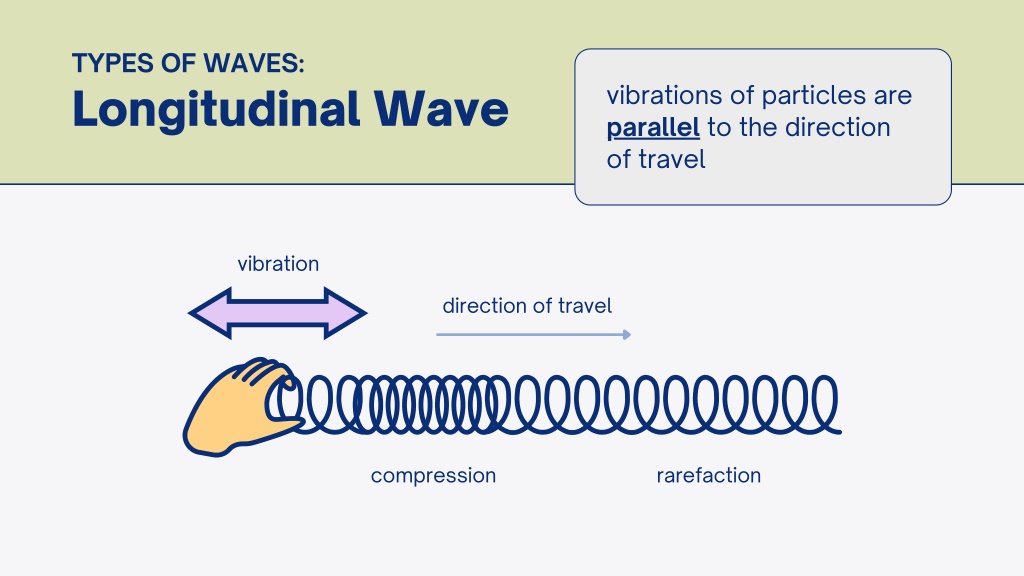 TYPES OF WAVES:
Longitudinal Wave

vibrations of particles are parallel to the direction of travel

vibration

direction of travel

compression

rarefaction